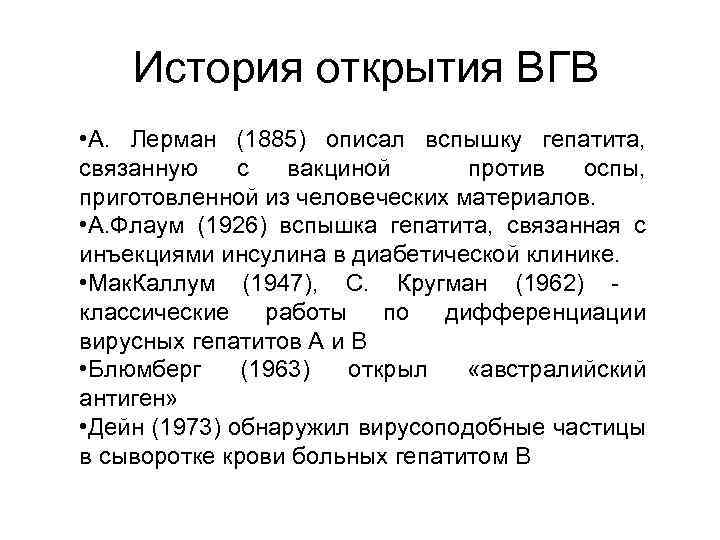 История открытия ВГВ

•А. Лерман (1885) описал вспышку гепатита, связанную с вакциной против оспы, приготовленной из человеческих материалов.
•А.Флаум (1926) вспышка гепатита, связанная с инъекциями инсулина в диабетической клинике.
•МакКаллум (1947), С. Кругман (1962) - классические работы по дифференциации вирусных гепатитов А и В
•Блюмберг (1963) открыл «австралийский антиген»
•Дейн (1973) обнаружил вирусоподобные частицы в сыворотке крови больных гепатитом В